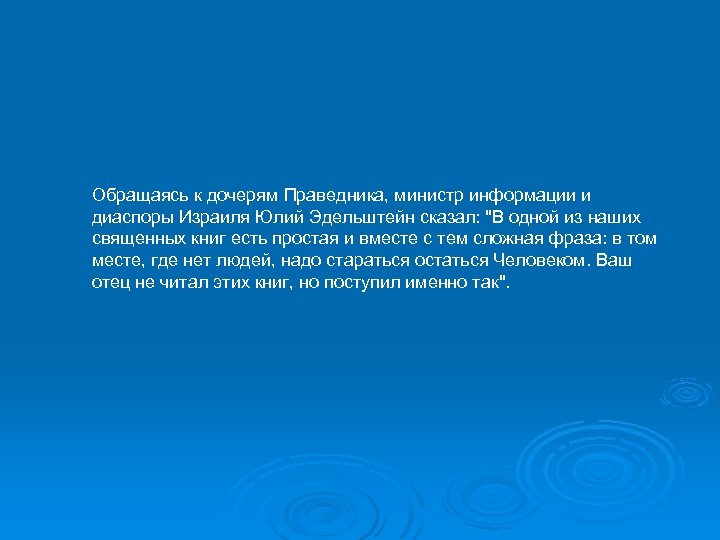 Обращаясь к дочерям Праведника, министр информации и диаспоры Израиля Юлий Эдельштейн сказал: "В одной из наших священных книг есть простая и вместе с тем сложная фраза: в том месте, где нет людей, надо стараться остаться Человеком. Ваш отец не читал этих книг, но поступил именно так".